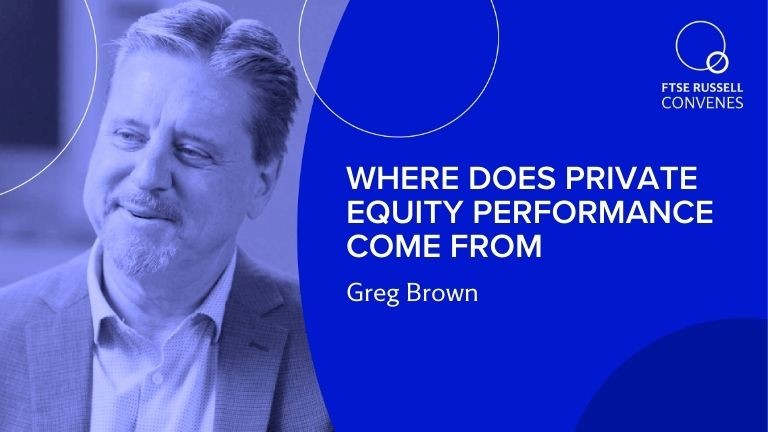 FTSE RUSSELL
CONVENES

WHERE DOES PRIVATE EQUITY PERFORMANCE COME FROM

Greg Brown